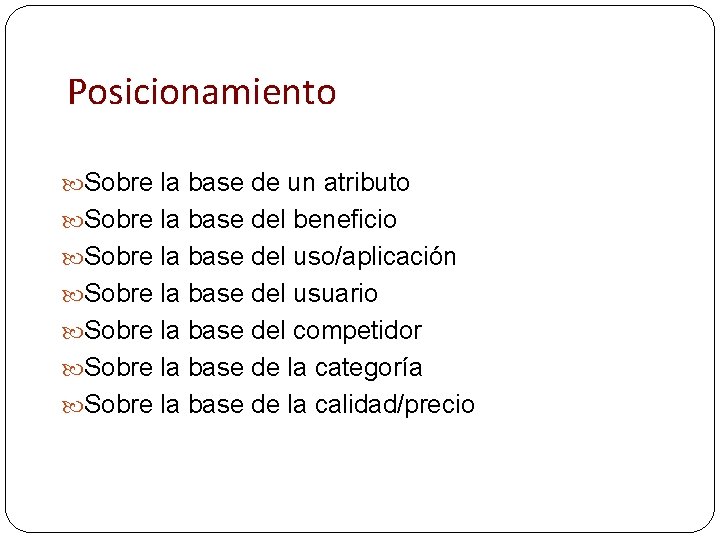 Posicionamiento

Sobre la base de un atributo
Sobre la base del beneficio
Sobre la base del uso/aplicación
Sobre la base del usuario
Sobre la base del competidor
Sobre la base de la categoría
Sobre la base de la calidad/precio